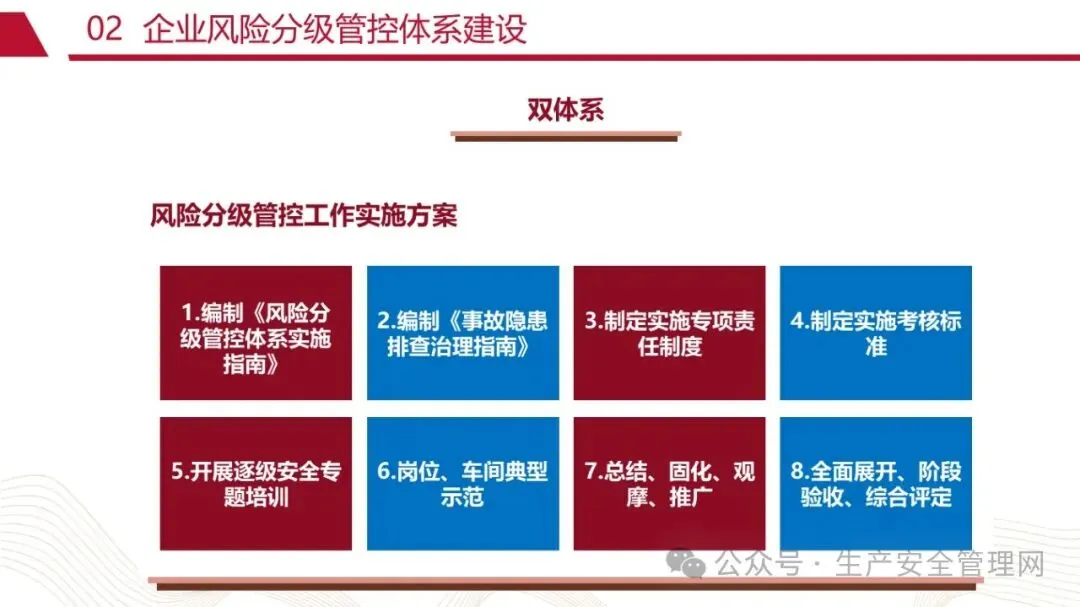 02 企业风险分级管控体系建设

双体系

风险分级管控工作实施方案

1.编制《风险分级管控体系实施指南》

2.编制《事故隐患排查治理指南》

3.制定实施专项责任制度

4.制定实施考核标准

5.开展逐级安全专题培训

6.岗位、车间典型示范

7.总结、固化、观摩、推广

8.全面展开、阶段验收、综合评定

公众号 · 生产安全管理网